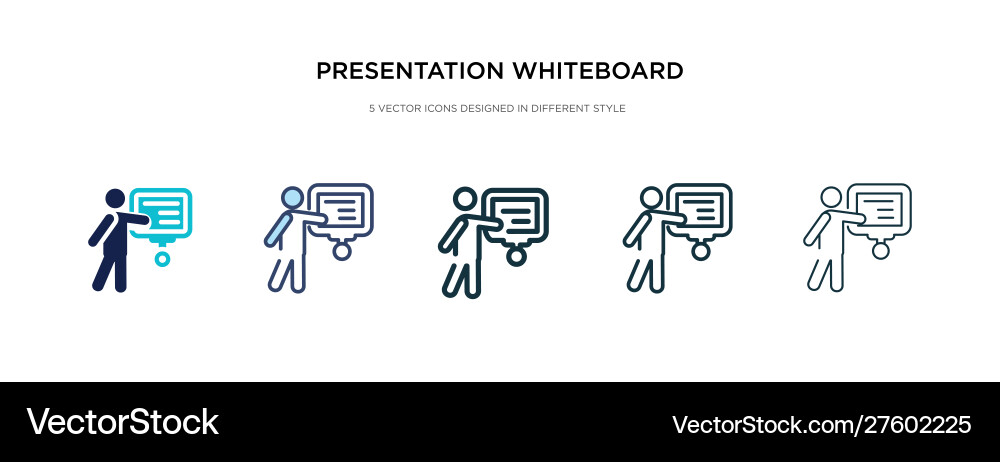 PRESENTATION WHITEBOARD

5 VECTOR ICONS DESIGNED IN DIFFERENT STYLE

VectorStock

VectorStock.com/27602225